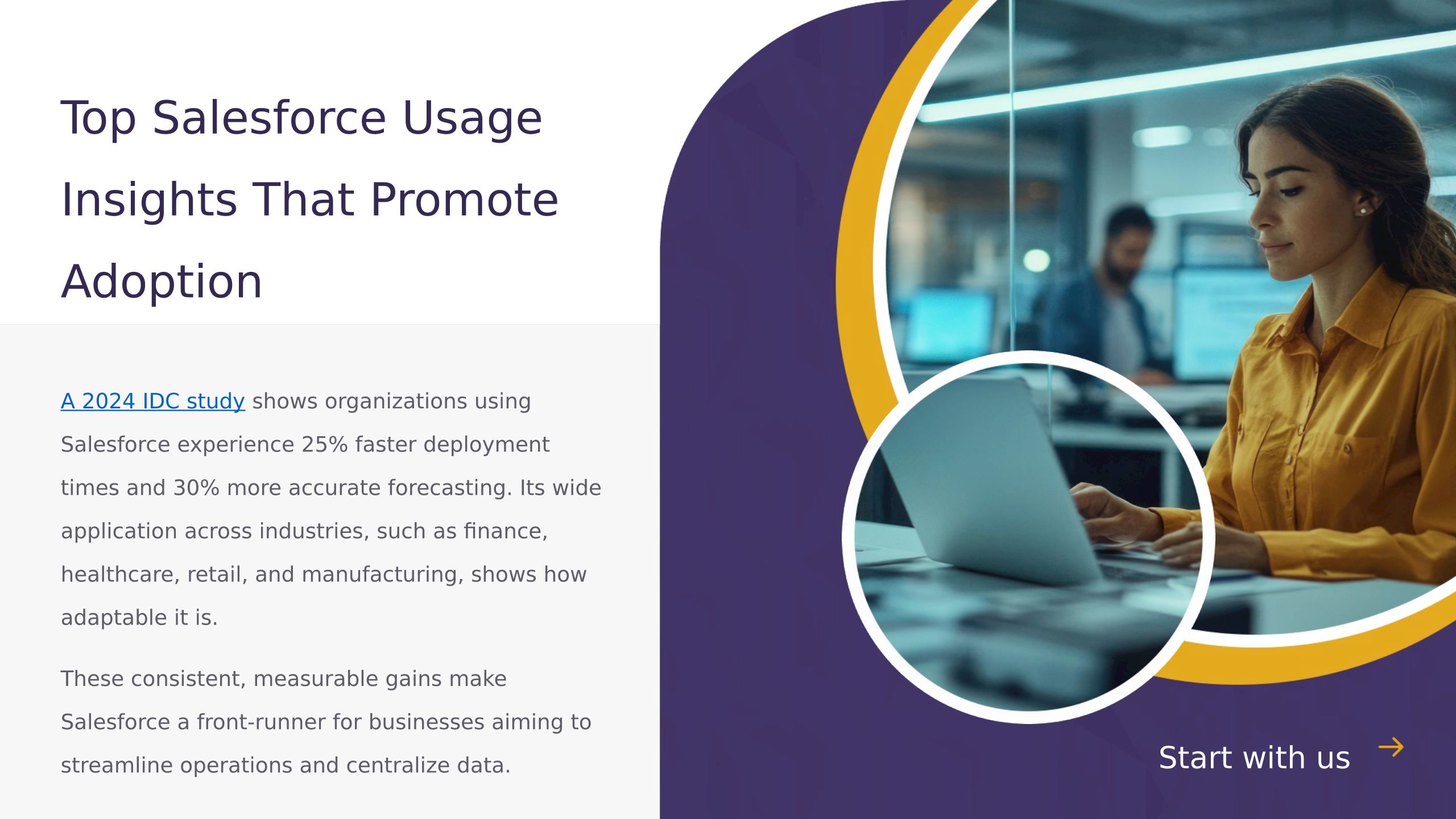 Top Salesforce Usage Insights That Promote Adoption

A 2024 IDC study shows organizations using Salesforce experience 25% faster deployment times and 30% more accurate forecasting. Its wide application across industries, such as finance, healthcare, retail, and manufacturing, shows how adaptable it is.

These consistent, measurable gains make Salesforce a front-runner for businesses aiming to streamline operations and centralize data.

Start with us →